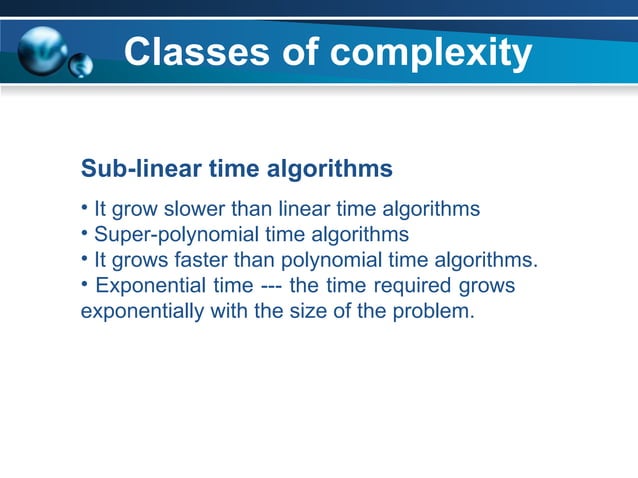 Classes of complexity

Sub-linear time algorithms

• It grow slower than linear time algorithms
• Super-polynomial time algorithms
• It grows faster than polynomial time algorithms.
• Exponential time --- the time required grows exponentially with the size of the problem.